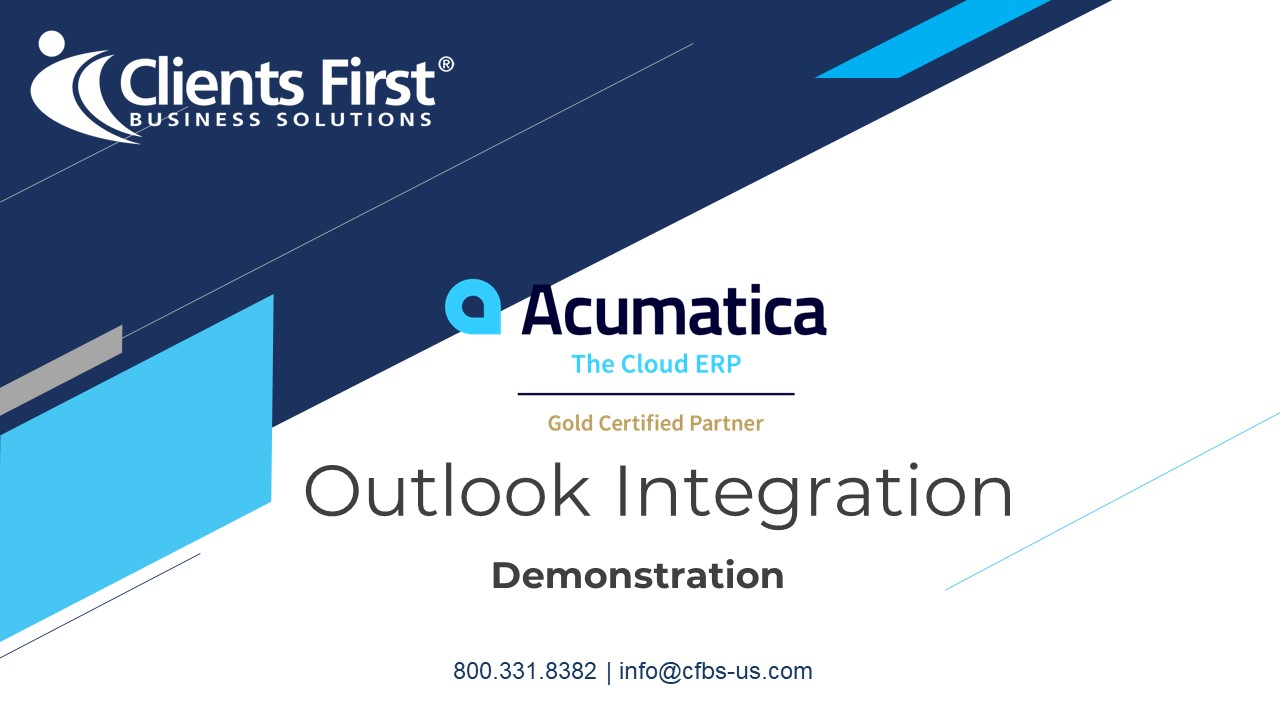 Clients First®
BUSINESS SOLUTIONS

Acumatica
The Cloud ERP
Gold Certified Partner

Outlook Integration

Demonstration

800.331.8382 | info@cfbs-us.com